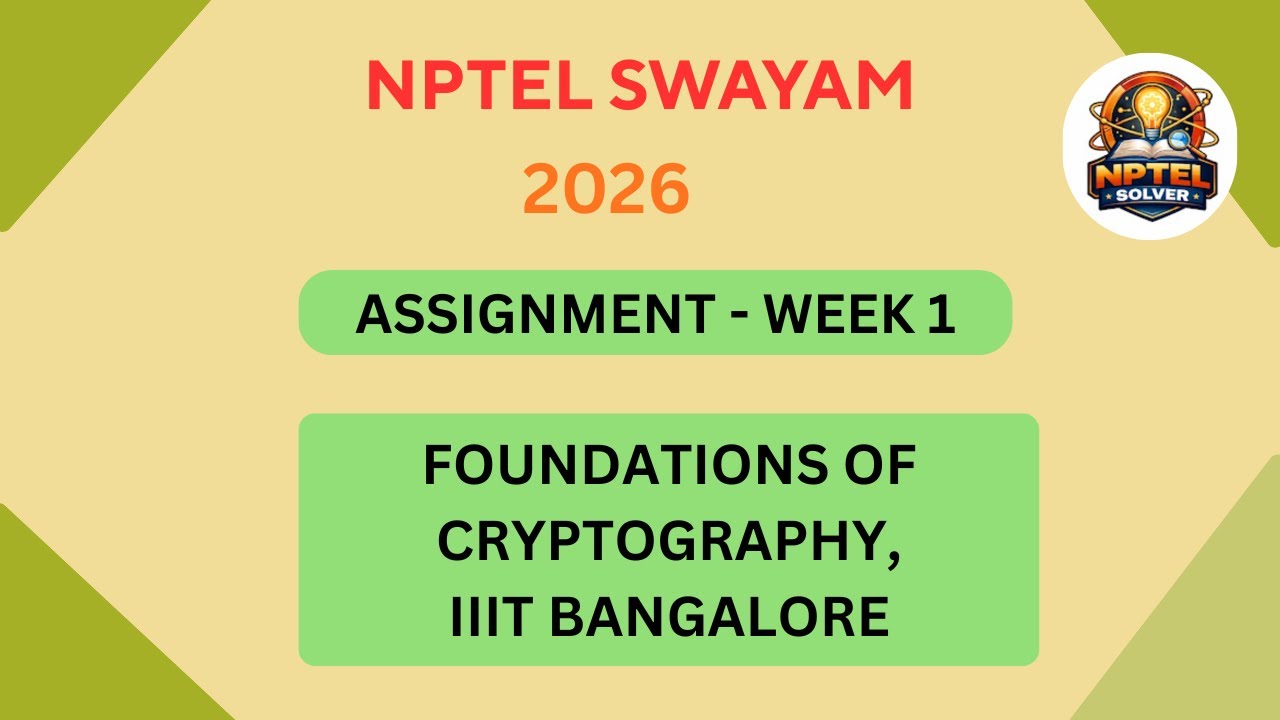 NPTEL SWAYAM
2026

NPTEL SOLVER

ASSIGNMENT - WEEK 1

FOUNDATIONS OF CRYPTOGRAPHY, IIIT BANGALORE